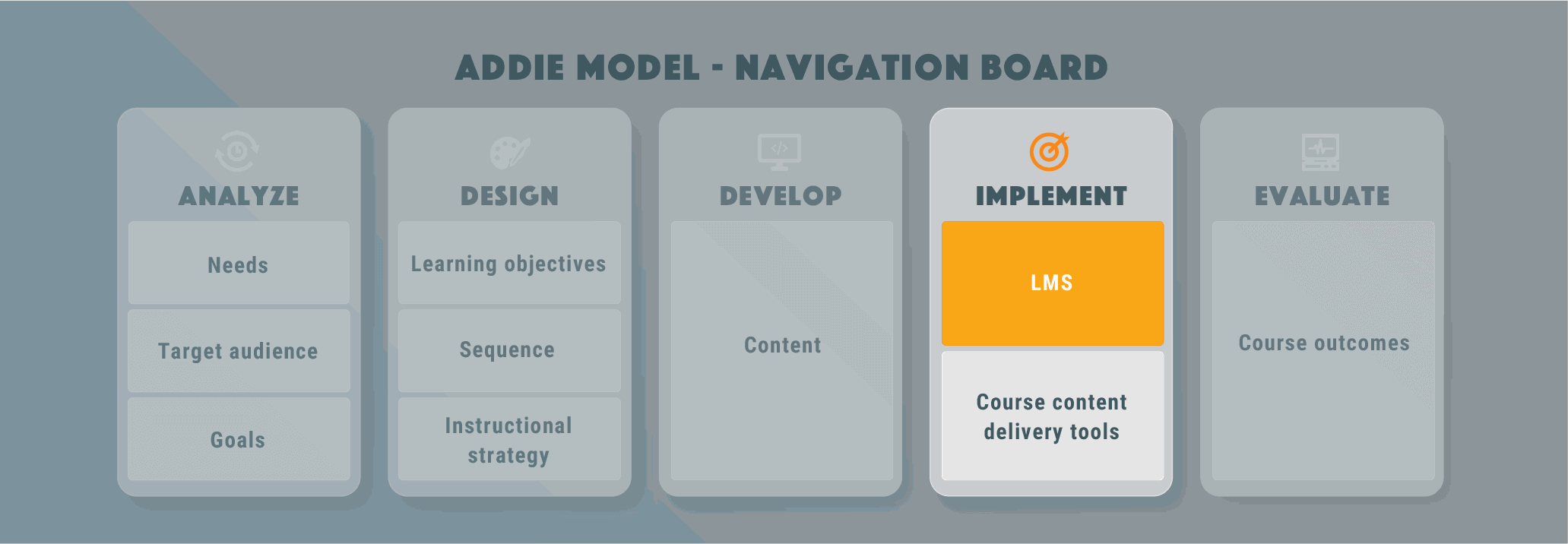 ADDIE MODEL - NAVIGATION BOARD

ANALYZE

Needs

Target audience

Goals

DESIGN

Learning objectives

Sequence

Instructional strategy

DEVELOP

Content

IMPLEMENT

LMS

Course content delivery tools

EVALUATE

Course outcomes